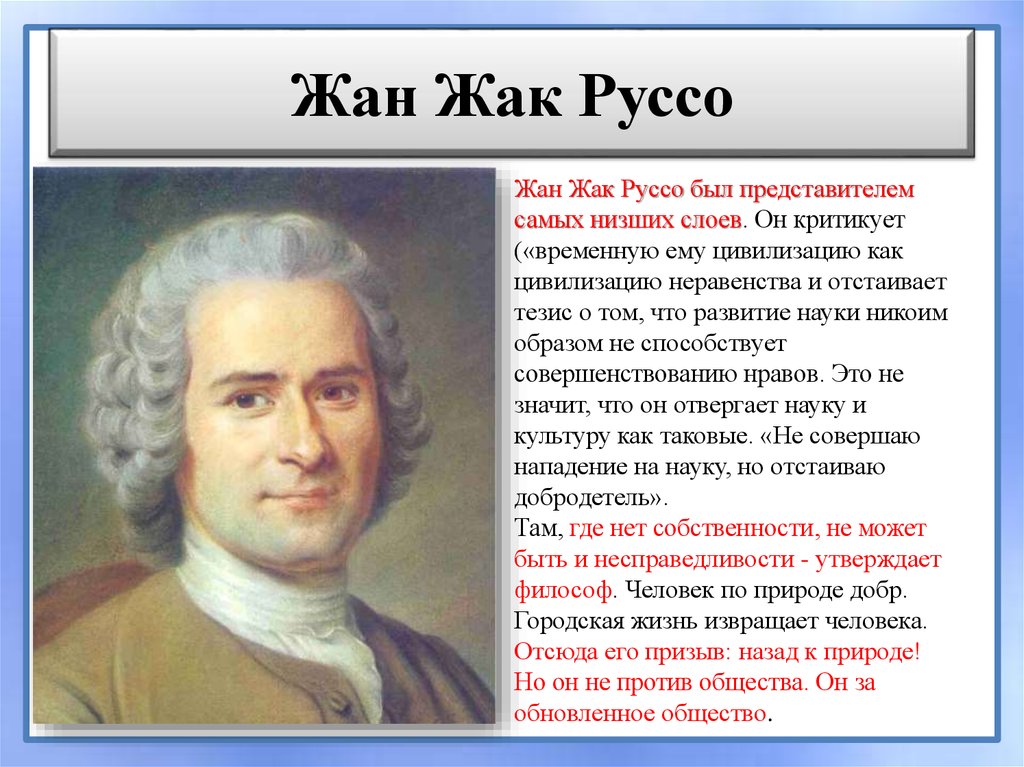 Жан Жак Руссо

Жан Жак Руссо был представителем самых низших слоев. Он критикует («временную ему цивилизацию как цивилизацию неравенства и отстаивает тезис о том, что развитие науки никоим образом не способствует совершенствованию нравов. Это не значит, что он отвергает науку и культуру как таковые. «Не совершаю нападение на науку, но отстаиваю добродетель».
Там, где нет собственности, не может быть и несправедливости - утверждает философ. Человек по природе добр. Городская жизнь извращает человека. Отсюда его призыв: назад к природе! Но он не против общества. Он за обновленное общество.